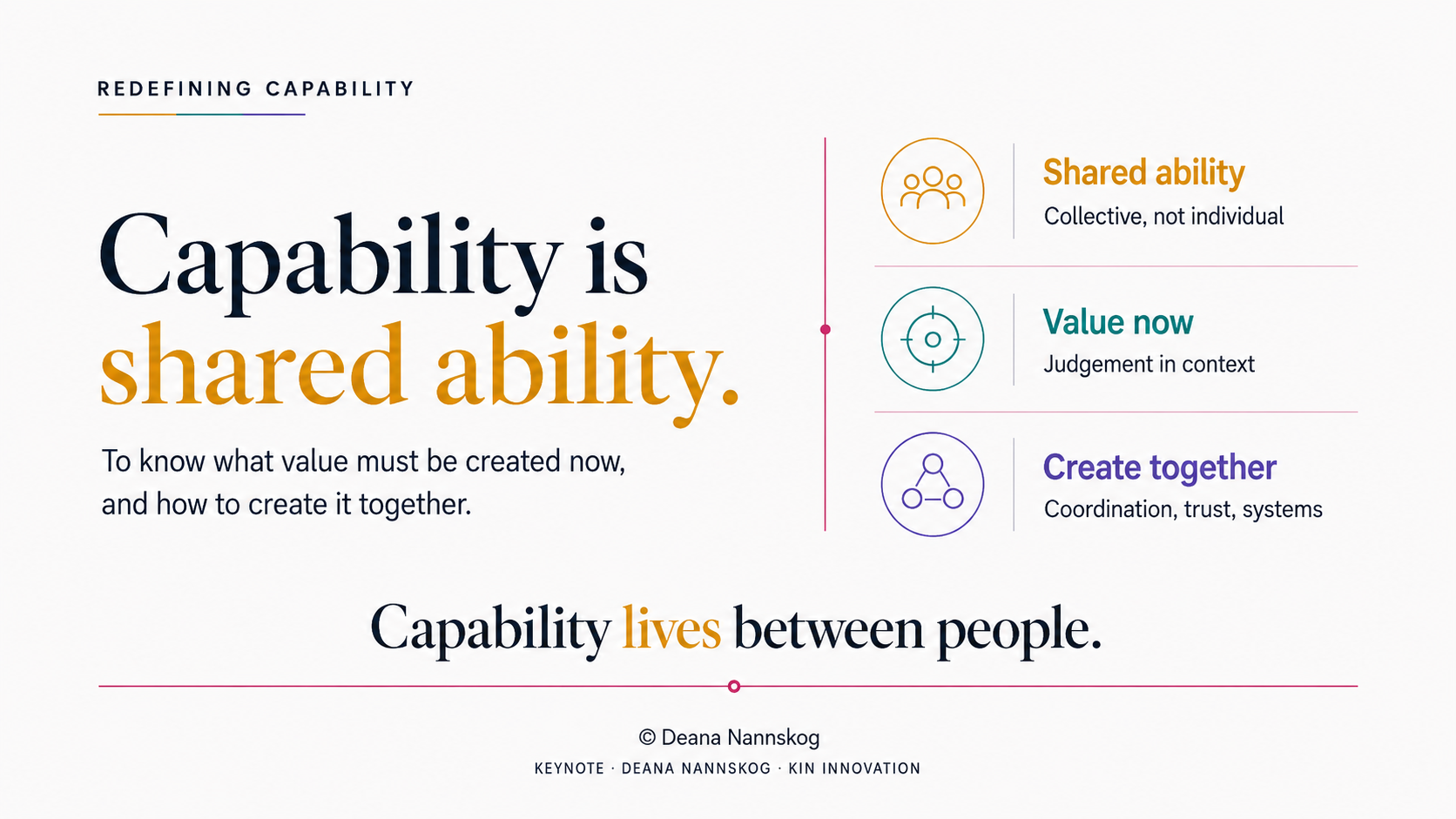 REDEFINING CAPABILITY

Capability is shared ability.

To know what value must be created now, and how to create it together.

Shared ability
Collective, not individual

Value now
Judgement in context

Create together
Coordination, trust, systems

Capability lives between people.

© Deana Nannskog
KEYNOTE · DEANA NANNSKOG · KIN INNOVATION